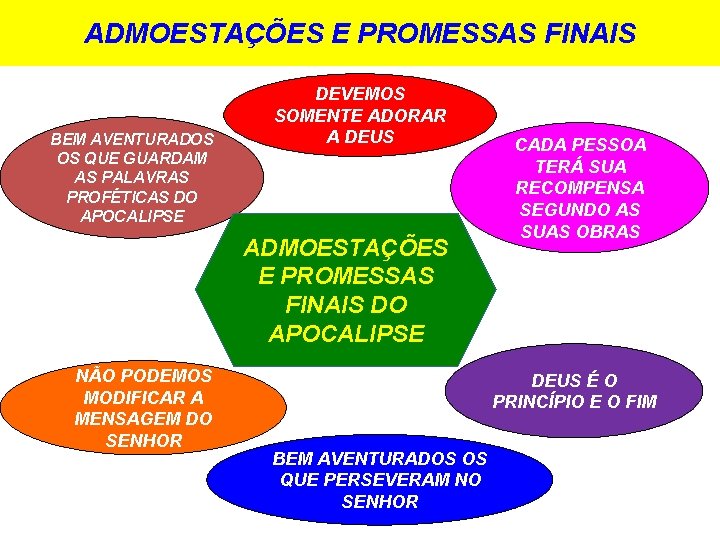 ADMOESTAÇÕES E PROMESSAS FINAIS

DEVEMOS SOMENTE ADORAR A DEUS

BEM AVENTURADOS OS QUE GUARDAM AS PALAVRAS PROFÉTICAS DO APOCALIPSE

CADA PESSOA TERÁ SUA RECOMPENSA SEGUNDO AS SUAS OBRAS

ADMOESTAÇÕES E PROMESSAS FINAIS DO APOCALIPSE

NÃO PODEMOS MODIFICAR A MENSAGEM DO SENHOR

DEUS É O PRINCÍPIO E O FIM

BEM AVENTURADOS OS QUE PERSEVERAM NO SENHOR